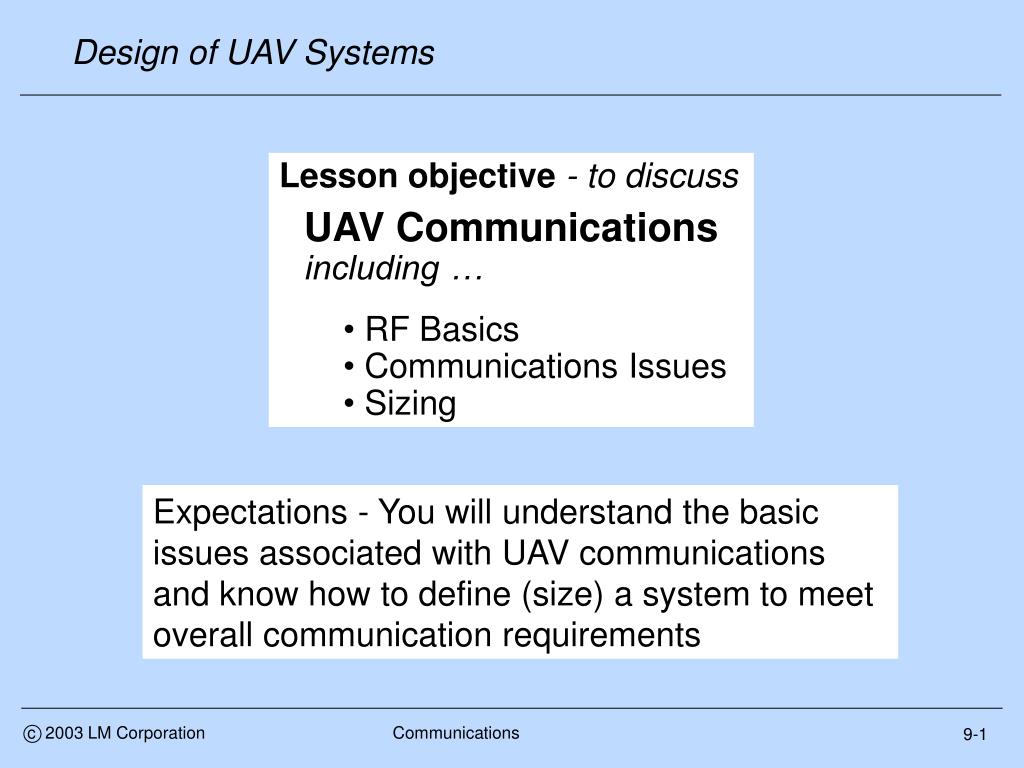 Design of UAV Systems

Lesson objective - to discuss

UAV Communications
including …

• RF Basics
• Communications Issues
• Sizing

Expectations - You will understand the basic issues associated with UAV communications and know how to define (size) a system to meet overall communication requirements

© 2003 LM Corporation

Communications

9-1